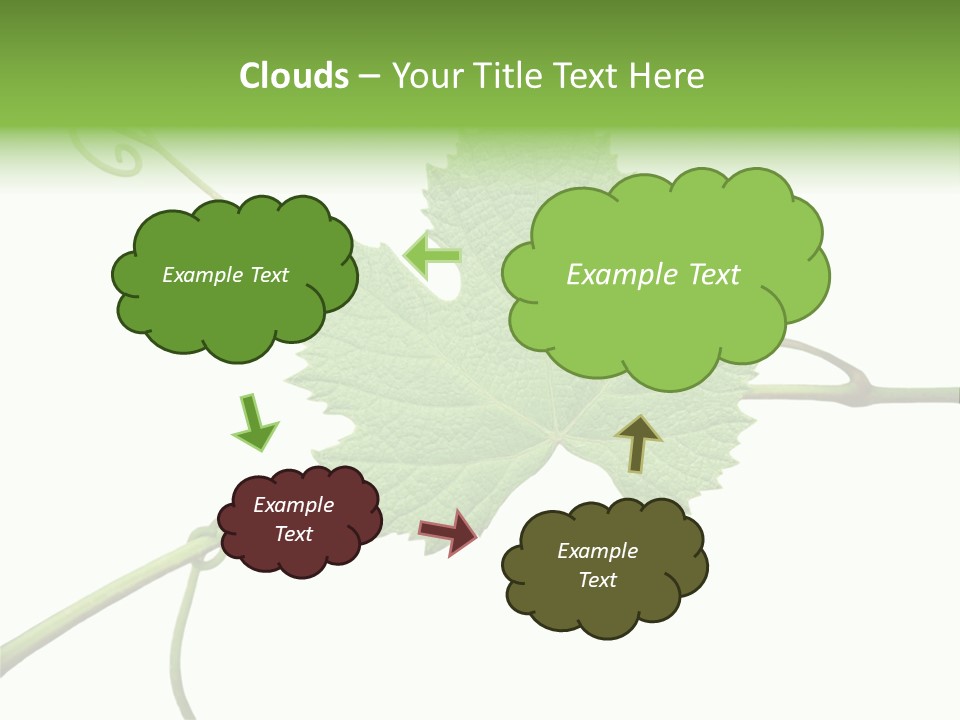 Clouds – Your Title Text Here

Example Text

Example Text

Example Text

Example Text